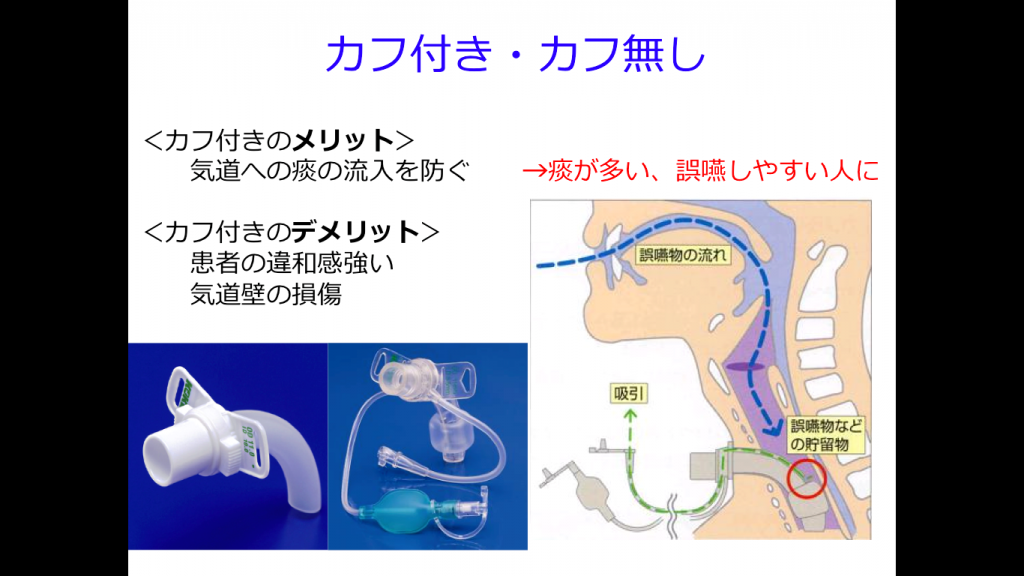 カフ付き・カフ無し

<カフ付きのメリット>
気道への痰の流入を防ぐ

→痰が多い、誤嚥しやすい人に

<カフ付きのデメリット>
患者の違和感強い
気道壁の損傷

誤嚥物の流れ

吸引

誤嚥物などの貯留物